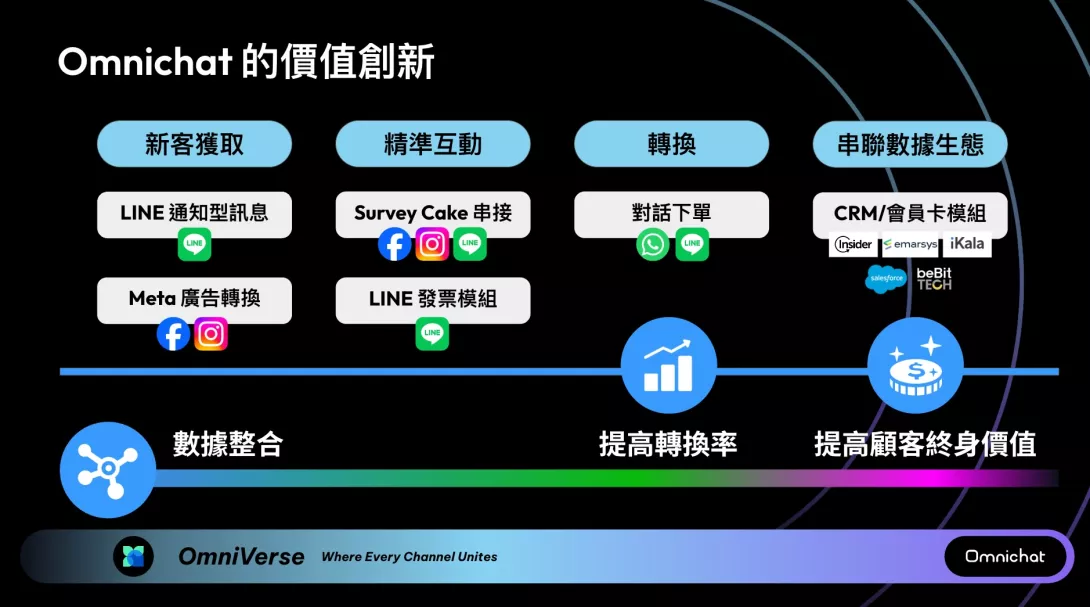 Omnichat 的價值創新

新客獲取

LINE 通知型訊息

LINE

Meta 廣告轉換

精準互動

Survey Cake 串接

LINE

LINE 發票模組

LINE

轉換

對話下單

LINE

串聯數據生態

CRM/會員卡模組

Insider emarsys iKala

salesforce beBit TECH

數據整合

提高轉換率

提高顧客終身價值

OmniVerse Where Every Channel Unites

Omnichat